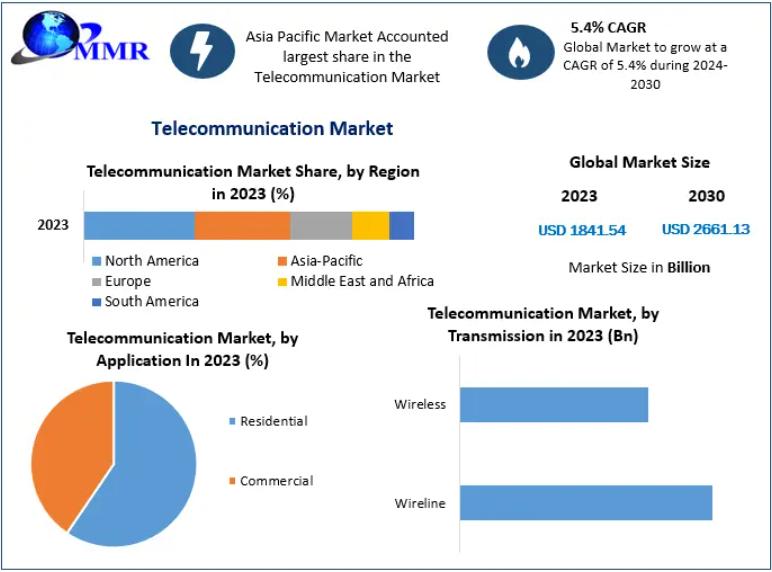 MMR

Asia Pacific Market Accounted largest share in the Telecommunication Market

5.4% CAGR
Global Market to grow at a CAGR of 5.4% during 2024-2030

Telecommunication Market

Telecommunication Market Share, by Region in 2023 (%)

2023

North America
Asia-Pacific
Europe
Middle East and Africa
South America

Global Market Size

2023
2030

USD 1841.54
USD 2661.13

Market Size in Billion

Telecommunication Market, by Application In 2023 (%)

Residential

Commercial

Telecommunication Market, by Transmission in 2023 (Bn)

Wireless

Wireline